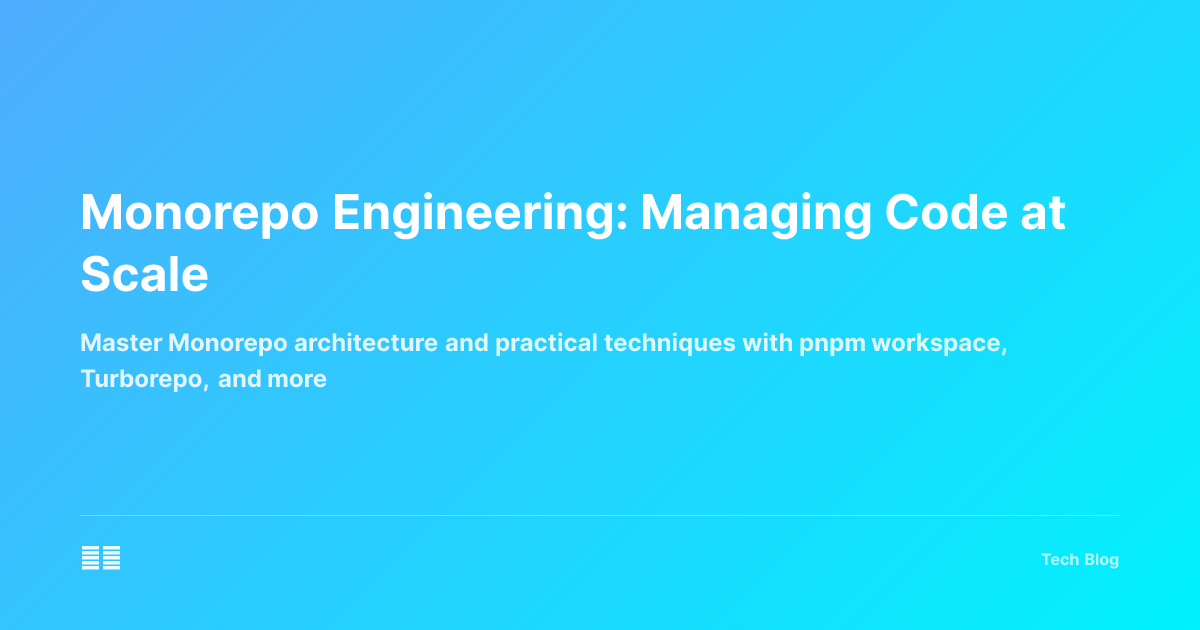 Monorepo Engineering: Managing Code at Scale

Master Monorepo architecture and practical techniques with pnpm workspace, Turborepo, and more

Tech Blog